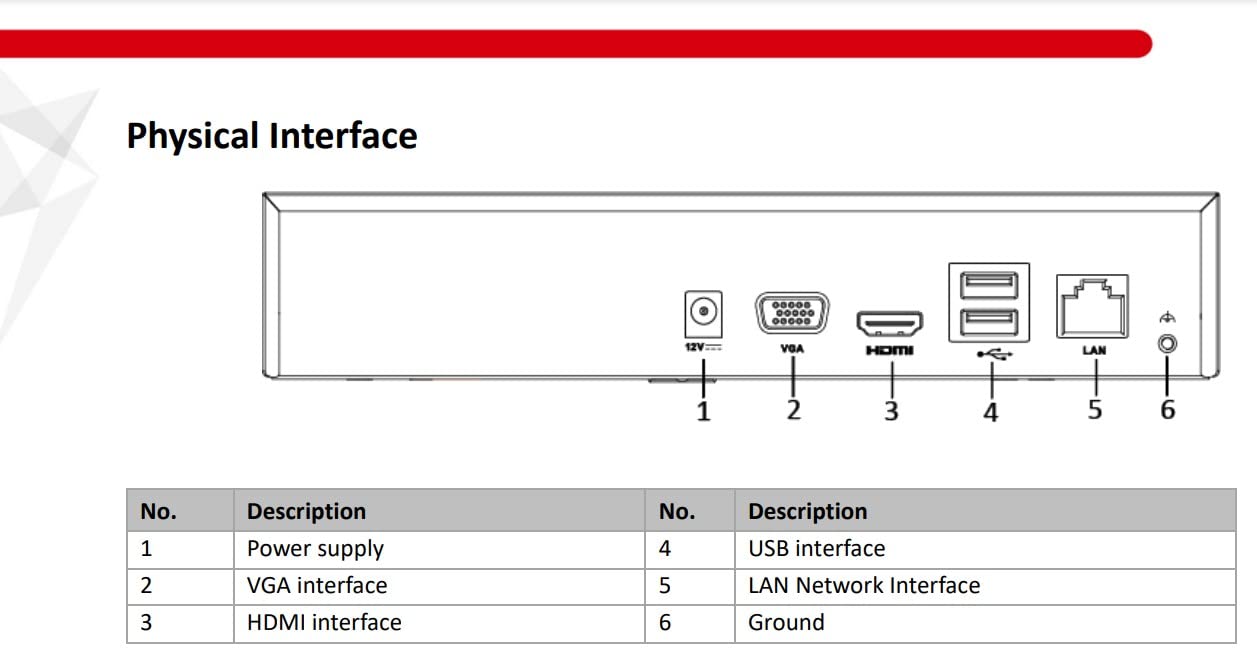 Physical Interface

12V VGA HDMI LAN

1 2 3 4 5 6

| No. | Description | No. | Description |
|---|---|---|---|
| 1 | Power supply | 4 | USB interface |
| 2 | VGA interface | 5 | LAN Network Interface |
| 3 | HDMI interface | 6 | Ground |